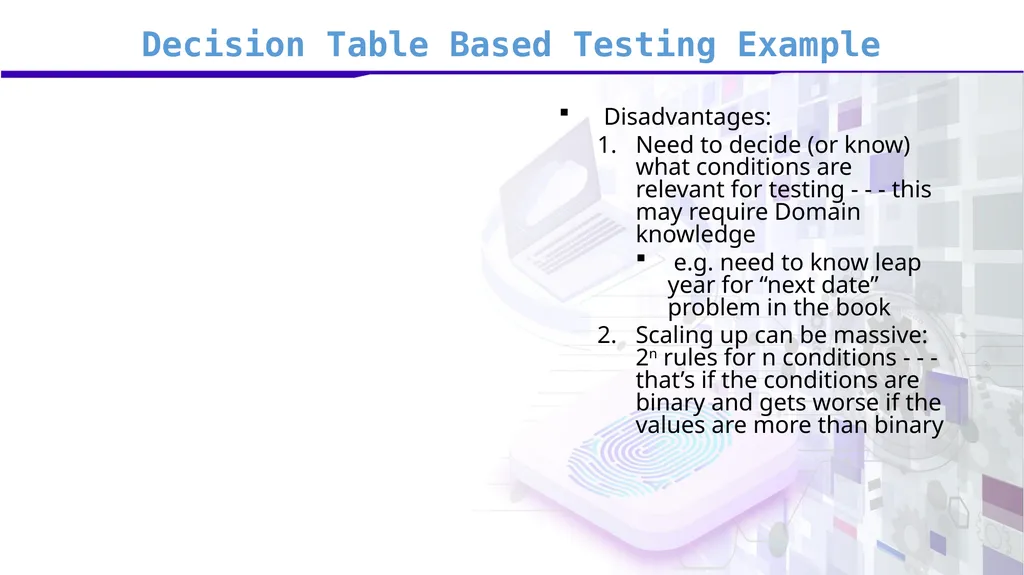 Decision Table Based Testing Example

▪ Disadvantages:

1. Need to decide (or know) what conditions are relevant for testing - - - this may require Domain knowledge

▪ e.g. need to know leap year for “next date” problem in the book

2. Scaling up can be massive: $2^n$ rules for n conditions - - - that’s if the conditions are binary and gets worse if the values are more than binary